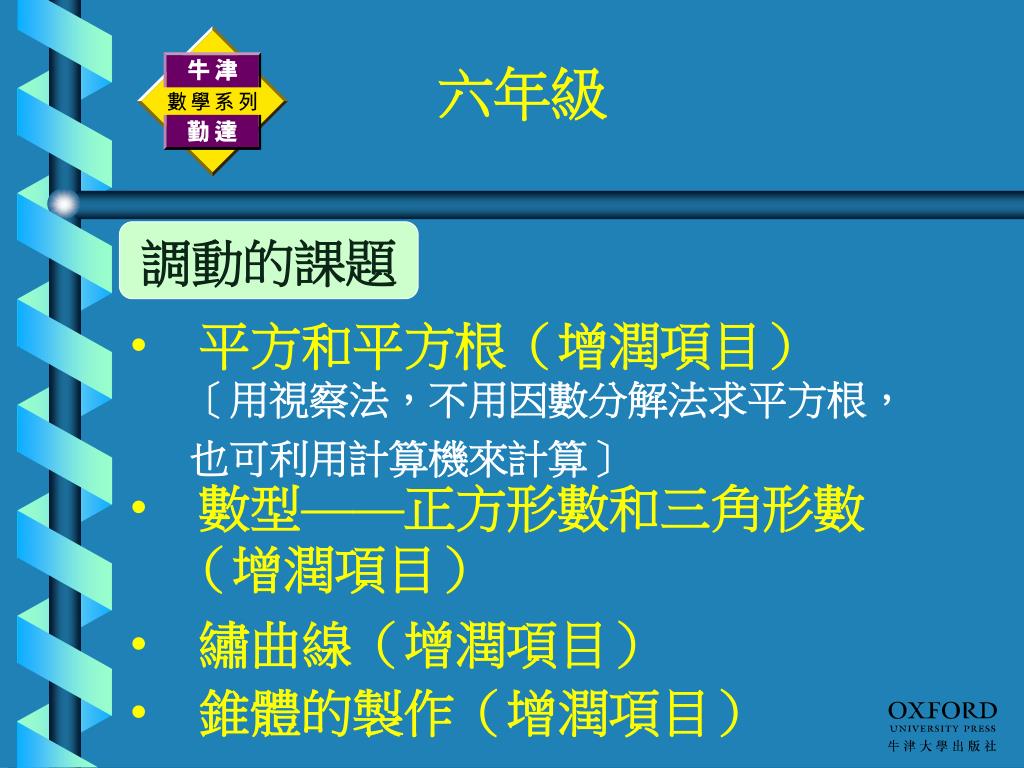 牛津
數學系列
勤達

六年級

調動的課題

• 平方和平方根（增潤項目）
〔用視察法，不用因數分解法求平方根，也可利用計算機來計算〕

• 數型——正方形數和三角形數（增潤項目）

• 繡曲線（增潤項目）

• 錐體的製作（增潤項目）

OXFORD
UNIVERSITY PRESS
牛津大學出版社